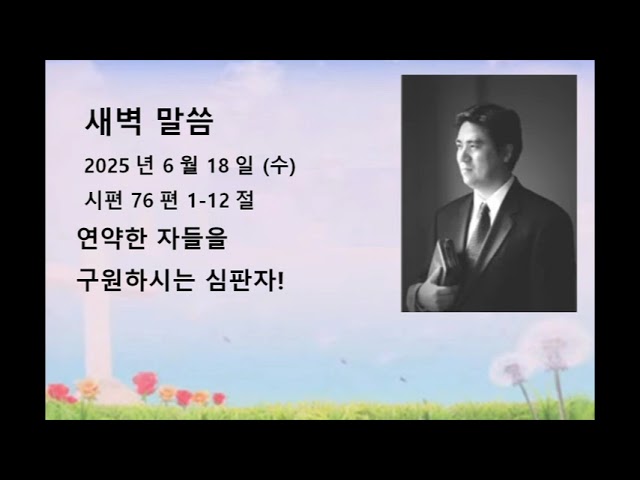 새벽 말씀

2025 년 6 월 18 일 (수)

시편 76 편 1-12 절

연약한 자들을

구원하시는 심판자!